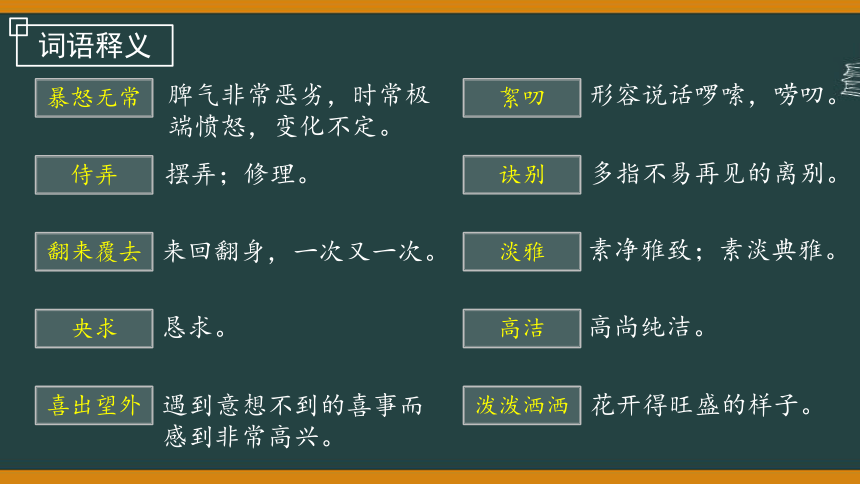 词语释义

暴怒无常 脾气非常恶劣，时常极端愤怒，变化不定。

侍弄 摆弄；修理。

翻来覆去 来回翻身，一次又一次。

央求 恳求。

喜出望外 遇到意想不到的喜事而感到非常高兴。

絮叨 形容说话啰嗦，唠叨。

诀别 多指不易再见的离别。

淡雅 素净雅致；素淡典雅。

高洁 高尚纯洁。

泼泼洒洒 花开得旺盛的样子。